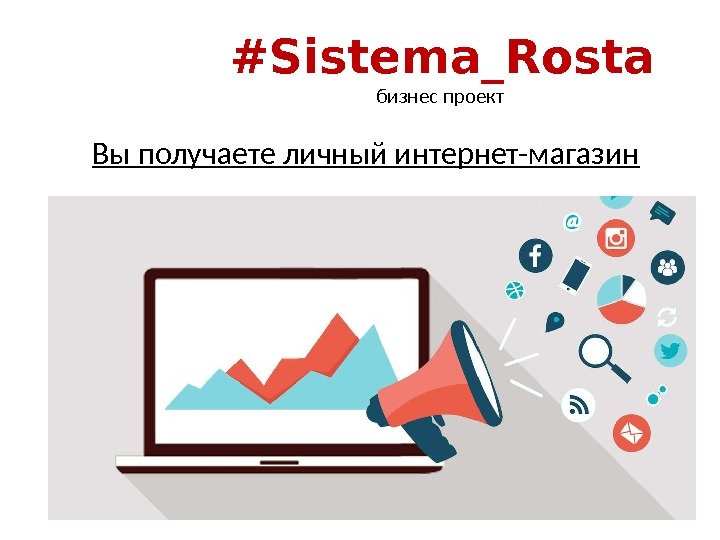 #Sistema_Rosta
бизнес проект

Вы получаете личный интернет-магазин

@